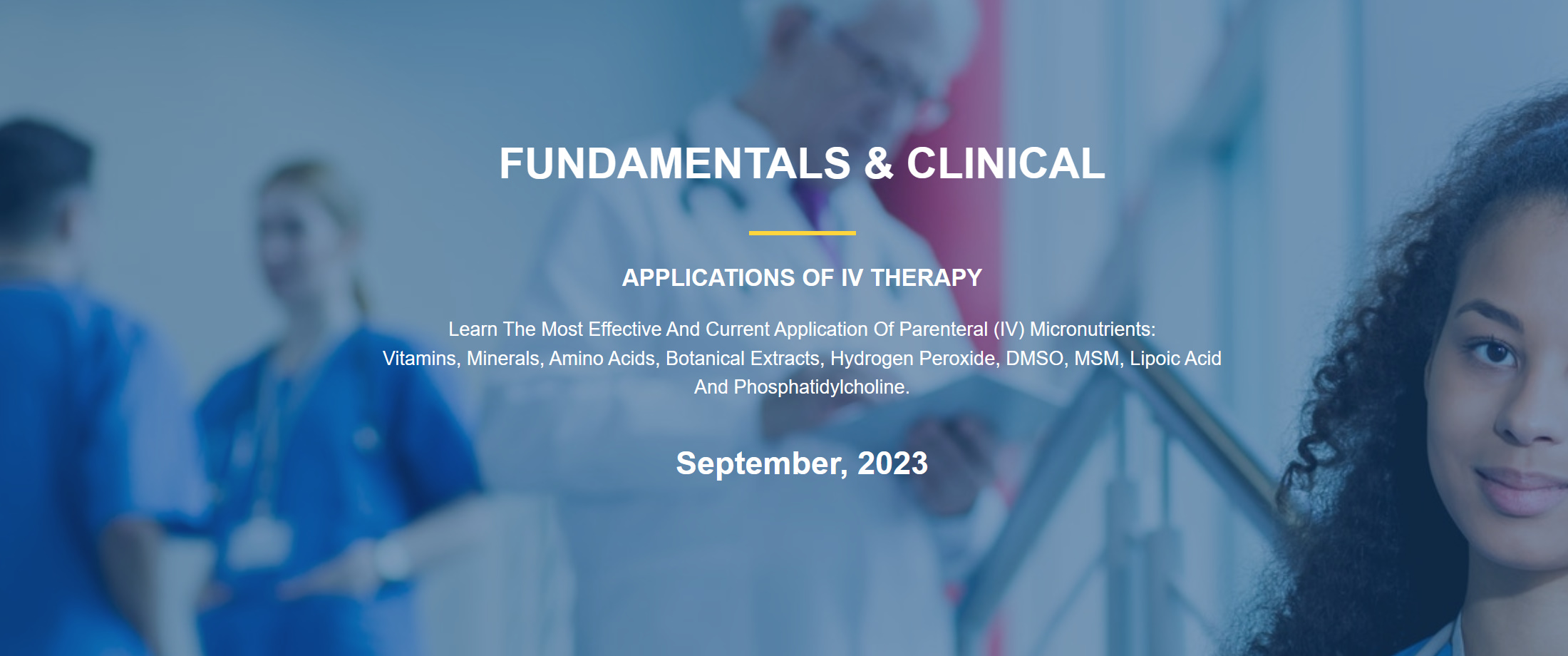 FUNDAMENTALS & CLINICAL

APPLICATIONS OF IV THERAPY

Learn The Most Effective And Current Application Of Parenteral (IV) Micronutrients: Vitamins, Minerals, Amino Acids, Botanical Extracts, Hydrogen Peroxide, DMSO, MSM, Lipoic Acid And Phosphatidylcholine.

September, 2023